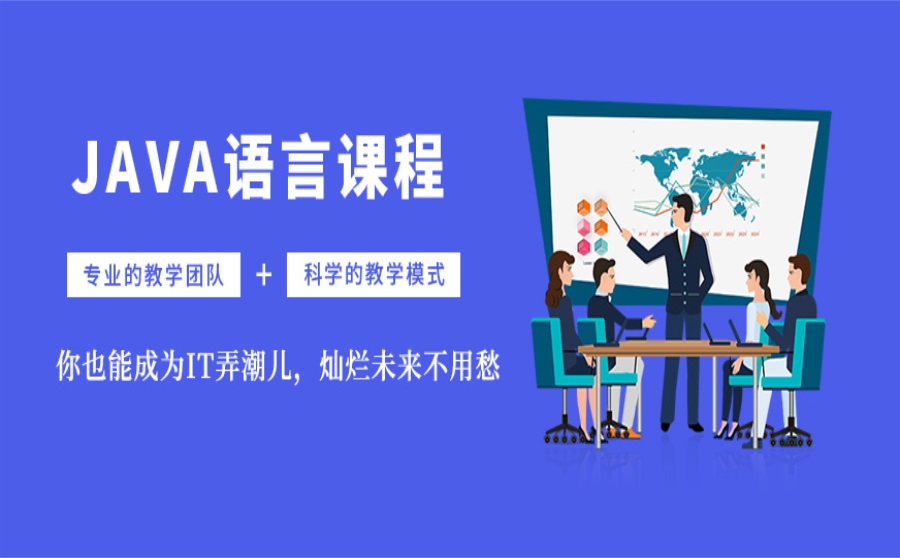 JAVA语言课程

专业的教学团队 + 科学的教学模式

你也能成为IT弄潮儿，灿烂未来不用愁